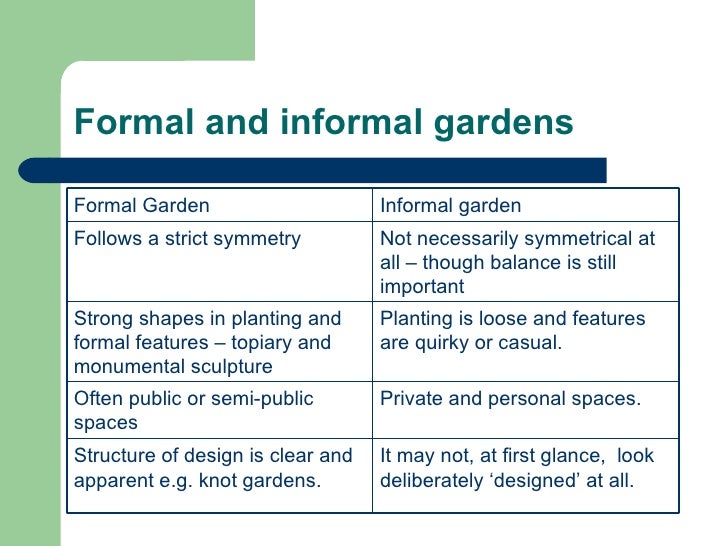 Formal and informal gardens

| Formal Garden | Informal garden |
|---|---|
| Follows a strict symmetry | Not necessarily symmetrical at all – though balance is still important |
| Strong shapes in planting and formal features – topiary and monumental sculpture | Planting is loose and features are quirky or casual. |
| Often public or semi-public spaces | Private and personal spaces. |
| Structure of design is clear and apparent e.g. knot gardens. | It may not, at first glance, look deliberately ‘designed’ at all. |